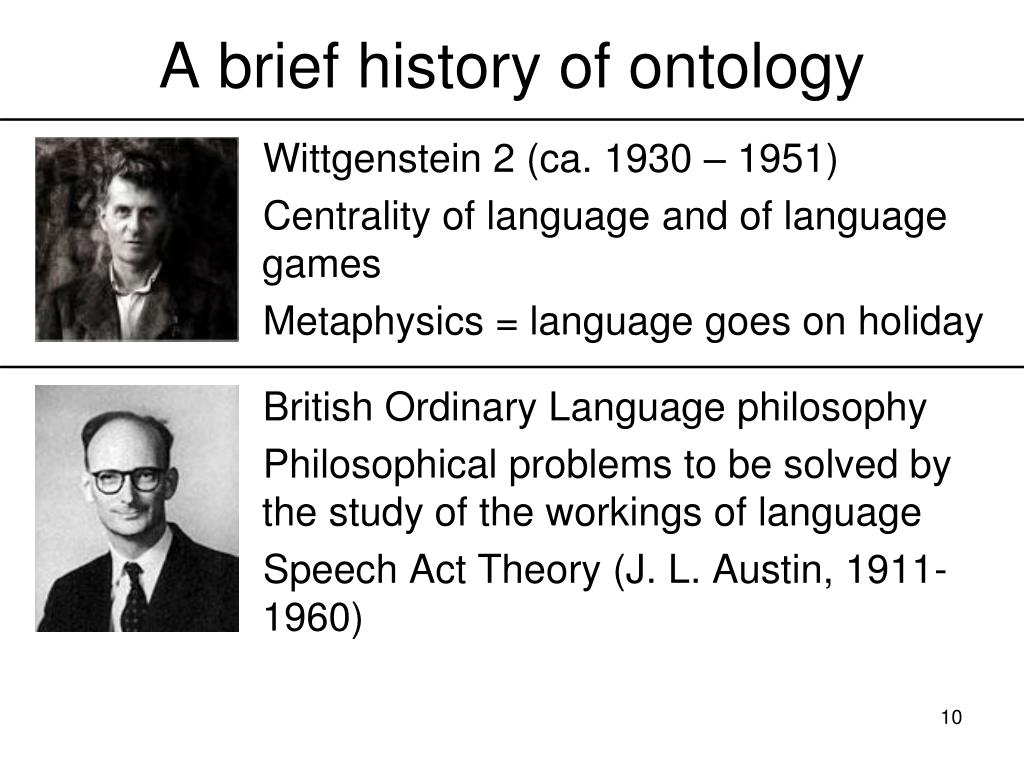 A brief history of ontology

Wittgenstein 2 (ca. 1930 – 1951)

Centrality of language and of language games

Metaphysics = language goes on holiday

British Ordinary Language philosophy

Philosophical problems to be solved by the study of the workings of language

Speech Act Theory (J. L. Austin, 1911-1960)

10